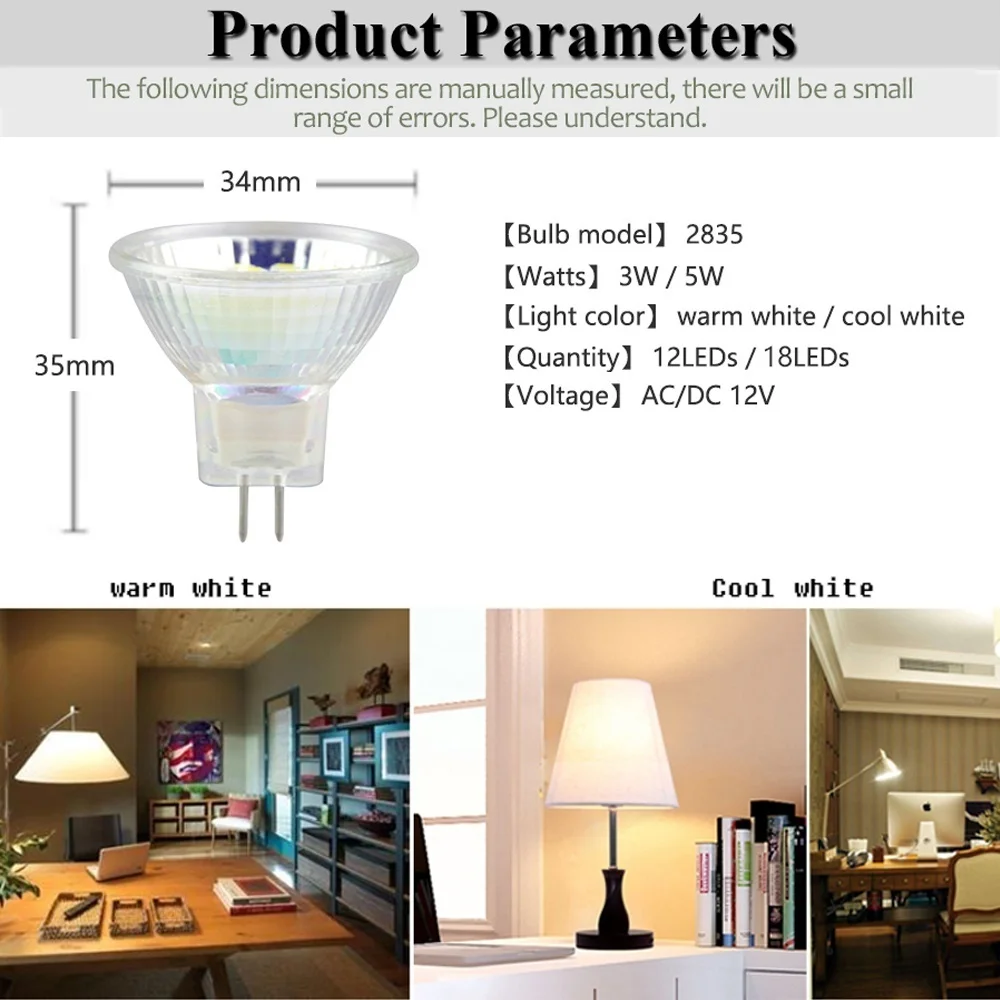 Product Parameters

The following dimensions are manually measured, there will be a small range of errors. Please understand.

34mm

35mm

【Bulb model】 2835
【Watts】 3W / 5W
【Light color】 warm white / cool white
【Quantity】 12LEDs / 18LEDs
【Voltage】 AC/DC 12V

warm white

Cool white